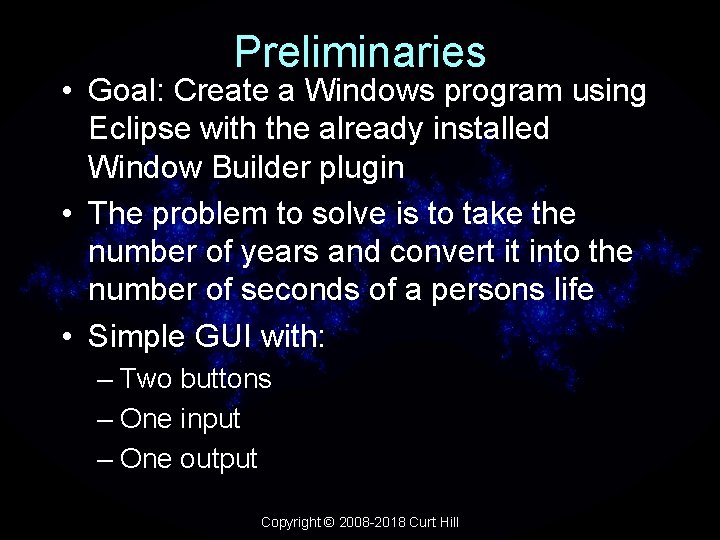 Preliminaries

• Goal: Create a Windows program using Eclipse with the already installed Window Builder plugin

• The problem to solve is to take the number of years and convert it into the number of seconds of a persons life

• Simple GUI with:
– Two buttons
– One input
– One output

Copyright © 2008-2018 Curt Hill